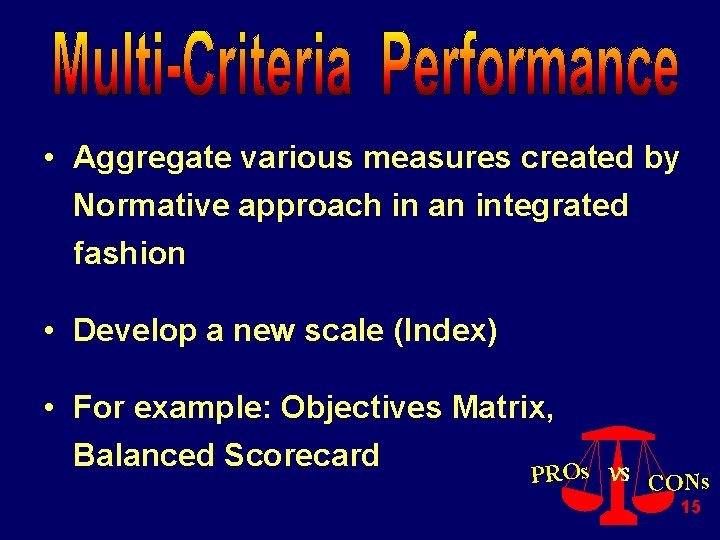 Multi-Criteria Performance

• Aggregate various measures created by Normative approach in an integrated fashion

• Develop a new scale (Index)

• For example: Objectives Matrix, Balanced Scorecard

PROs vs CONs

15